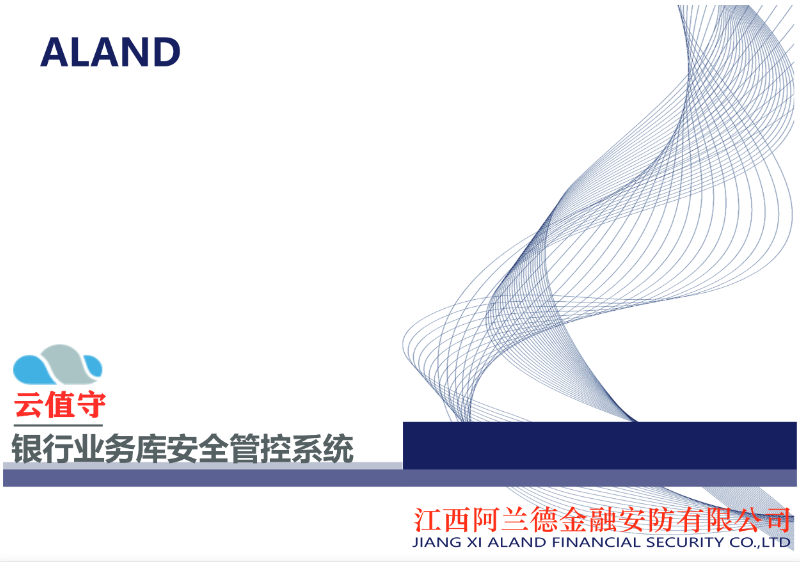 ALAND

云值守

银行业务库安全管控系统

江西阿兰德金融安防有限公司
JIANG XI ALAND FINANCIAL SECURITY CO.,LTD